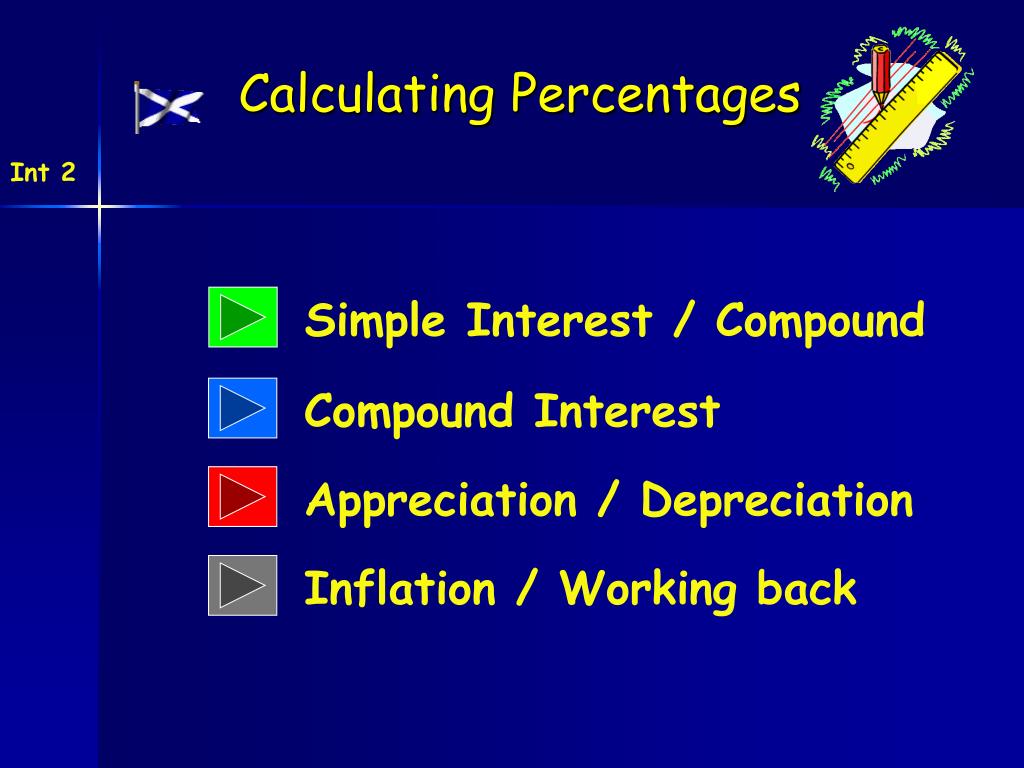 Calculating Percentages

Int 2

Simple Interest / Compound

Compound Interest

Appreciation / Depreciation

Inflation / Working back